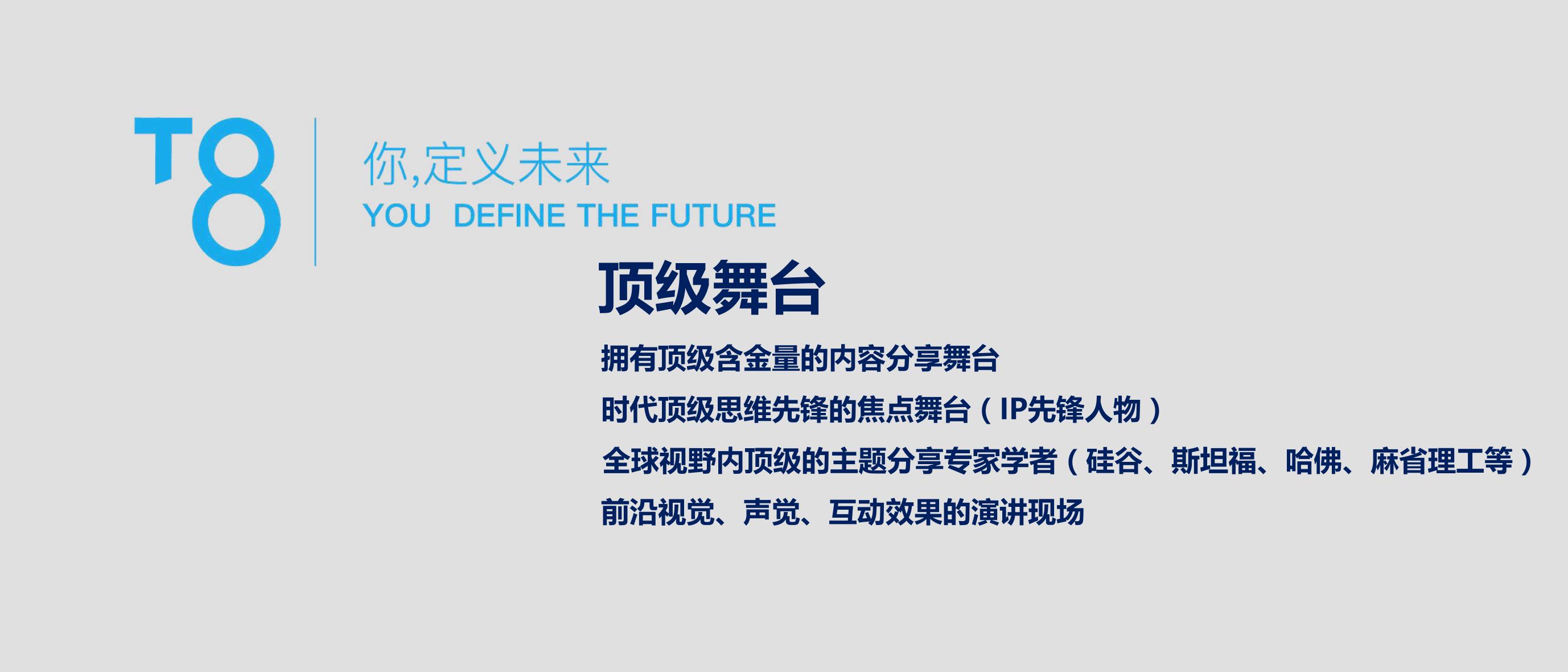 T8

你,定义未来
YOU DEFINE THE FUTURE

顶级舞台

拥有顶级含金量的内容分享舞台

时代顶级思维先锋的焦点舞台（IP先锋人物）

全球视野内顶级的主题分享专家学者（硅谷、斯坦福、哈佛、麻省理工等）

前沿视觉、声觉、互动效果的演讲现场